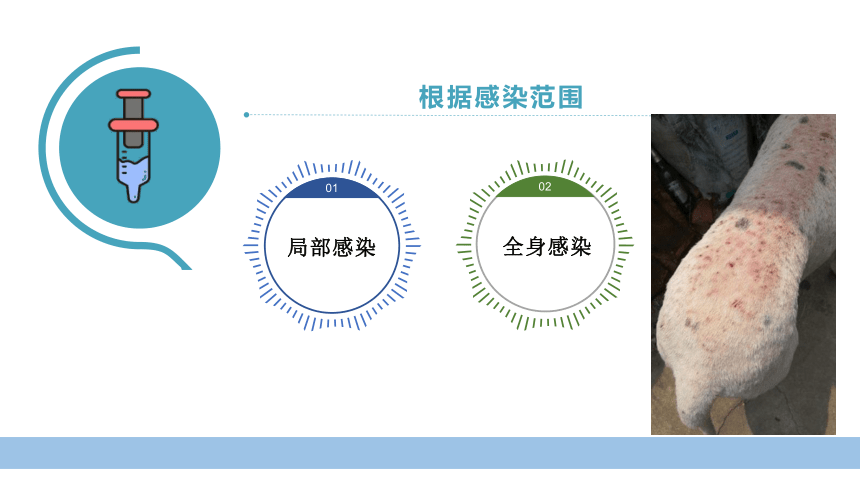 根据感染范围

01
局部感染

02
全身感染